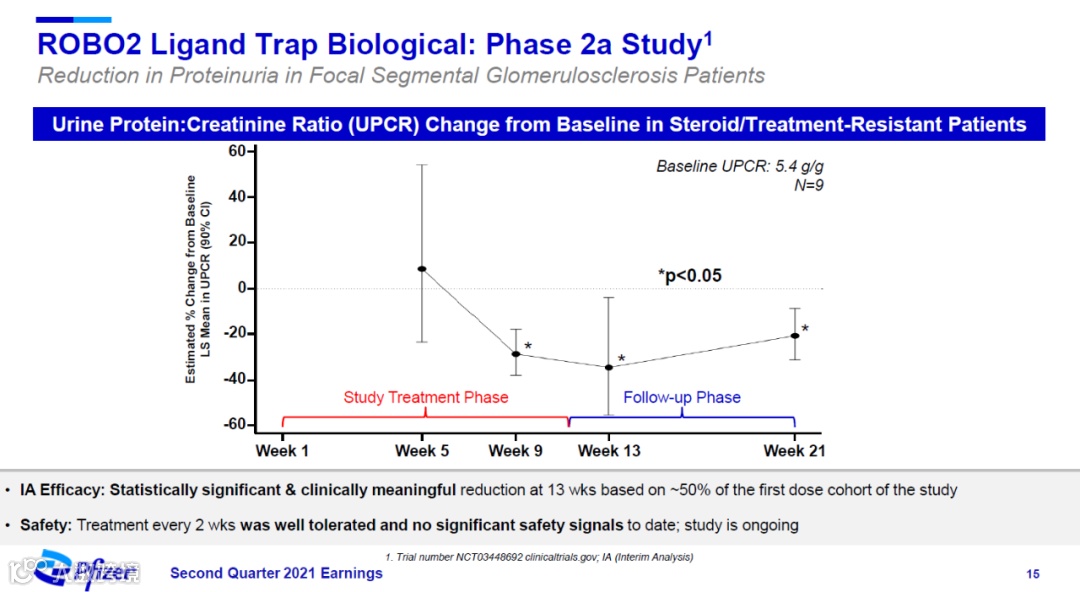 ROBO2 Ligand Trap Biological: Phase 2a Study$^1$

Reduction in Proteinuria in Focal Segmental Glomerulosclerosis Patients

Urine Protein:Creatinine Ratio (UPCR) Change from Baseline in Steroid/Treatment-Resistant Patients

Estimated % Change from Baseline LS Mean in UPCR (90% CI)

60
40
20
0
-20
-40
-60

Baseline UPCR: 5.4 g/g
N=9

*p<0.05

*
*
*

Study Treatment Phase
Follow-up Phase

Week 1
Week 5
Week 9
Week 13
Week 21

• IA Efficacy: Statistically significant & clinically meaningful reduction at 13 wks based on ~50% of the first dose cohort of the study

• Safety: Treatment every 2 wks was well tolerated and no significant safety signals to date; study is ongoing

1. Trial number NCT03448692 clinicaltrials.gov; IA (Interim Analysis)

Pfizer

Second Quarter 2021 Earnings

15